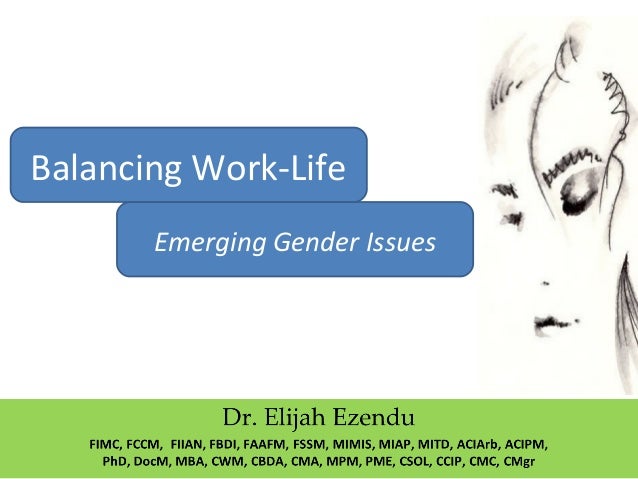 Balancing Work-Life

Emerging Gender Issues

Dr. Elijah Ezendu

FIMC, FCCM, FIIAN, FBDI, FAAFM, FSSM, MIMIS, MIAP, MITD, ACIArb, ACIPM, PhD, DocM, MBA, CWM, CBDA, CMA, MPM, PME, CSOL, CCIP, CMC, CMgr